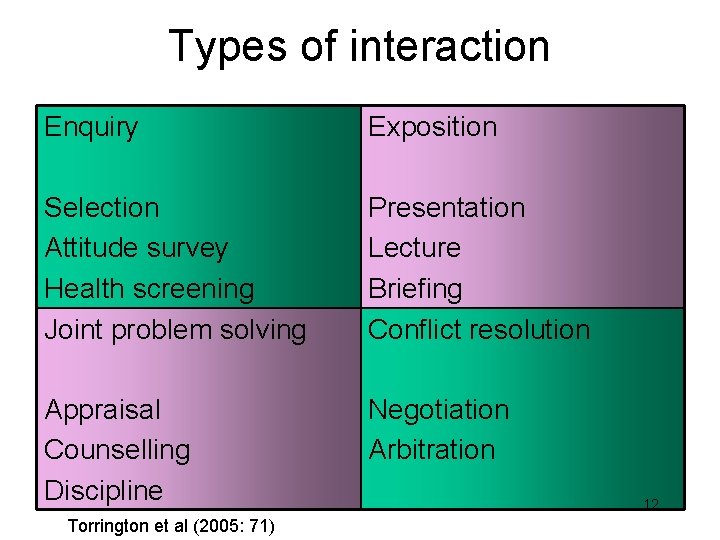 Types of interaction

| Enquiry<br><br>Selection<br>Attitude survey<br>Health screening | Exposition<br><br>Presentation<br>Lecture<br>Briefing |
|---|---|
| Joint problem solving<br><br>Appraisal<br>Counselling<br>Discipline | Conflict resolution<br><br>Negotiation<br>Arbitration |

12

Torrington et al (2005: 71)